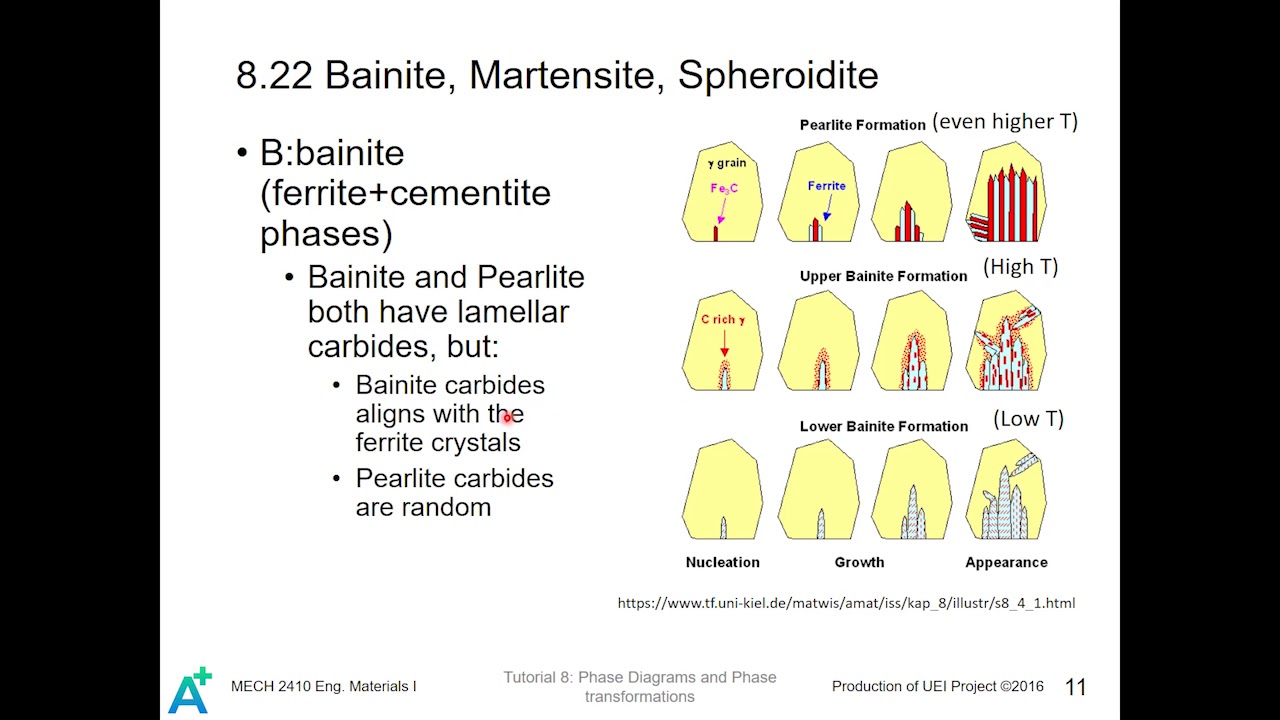 8.22 Bainite, Martensite, Spheroidite

• B:bainite (ferrite+cementite phases)
  • Bainite and Pearlite both have lamellar carbides, but:
    • Bainite carbides aligns with the ferrite crystals
    • Pearlite carbides are random

Pearlite Formation (even higher T)

γ grain

$Fe_3C$

Ferrite

Upper Bainite Formation (High T)

C rich γ

Lower Bainite Formation (Low T)

Nucleation Growth Appearance

https://www.tf.uni-kiel.de/matwis/amat/iss/kap_8/illustr/s8_4_1.html

A+ MECH 2410 Eng. Materials I

Tutorial 8: Phase Diagrams and Phase transformations

Production of UEI Project ©2016 11